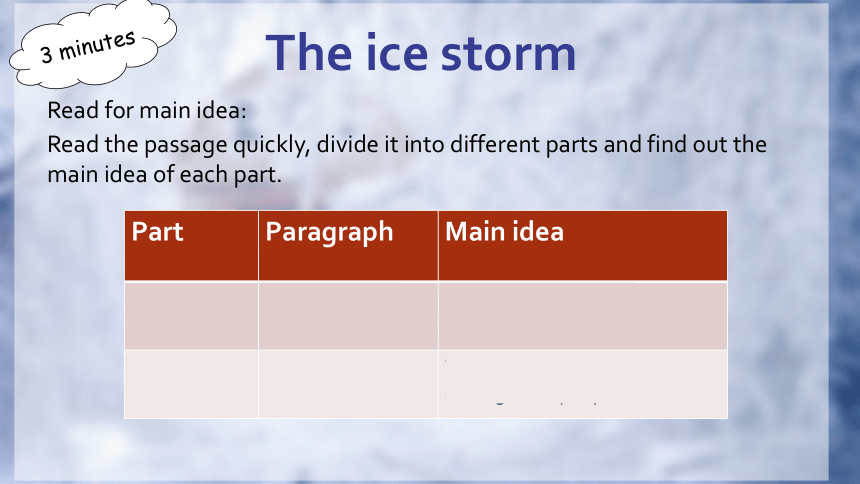 3 minutes

The ice storm

Read for main idea:

Read the passage quickly, divide it into different parts and find out the main idea of each part.

| Part | Paragraph | Main idea |
|---|---|---|
| | | |
| | | |